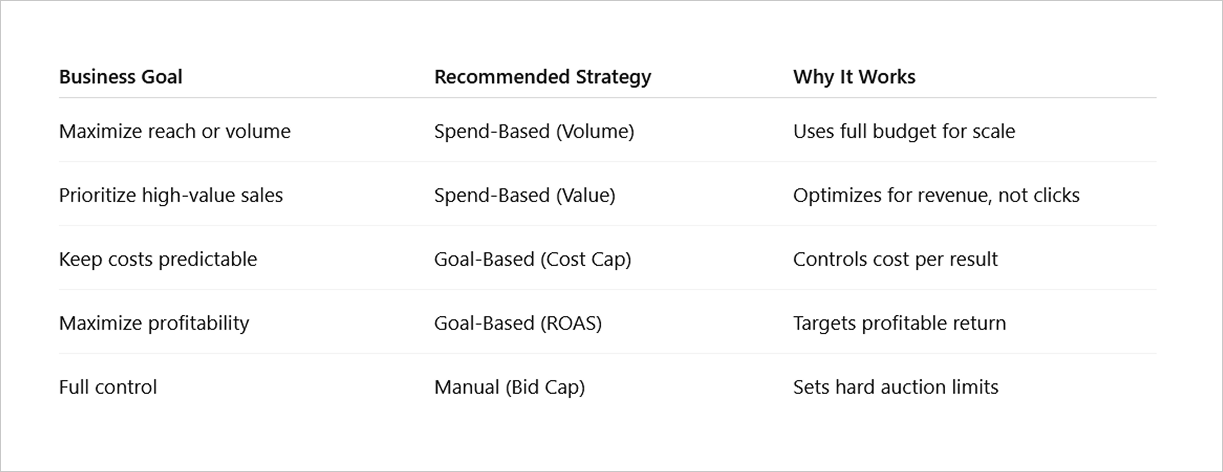 | Business Goal | Recommended Strategy | Why It Works |
|---|---|---|
| Maximize reach or volume | Spend-Based (Volume) | Uses full budget for scale |
| Prioritize high-value sales | Spend-Based (Value) | Optimizes for revenue, not clicks |
| Keep costs predictable | Goal-Based (Cost Cap) | Controls cost per result |
| Maximize profitability | Goal-Based (ROAS) | Targets profitable return |
| Full control | Manual (Bid Cap) | Sets hard auction limits |